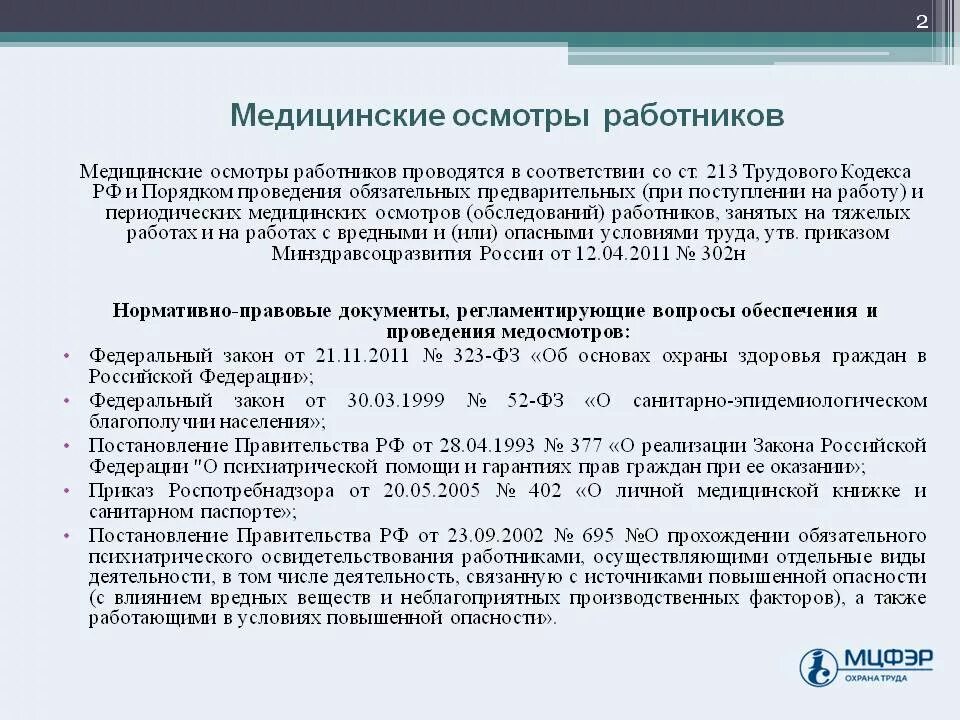 2

Медицинские осмотры работников

Медицинские осмотры работников проводятся в соответствии со ст. 213 Трудового Кодекса РФ и Порядком проведения обязательных предварительных (при поступлении на работу) и периодических медицинских осмотров (обследований) работников, занятых на тяжелых работах и на работах с вредными и (или) опасными условиями труда, утв. приказом Минздравсоцразвития России от 12.04.2011 № 302н

Нормативно-правовые документы, регламентирующие вопросы обеспечения и проведения медосмотров:

• Федеральный закон от 21.11.2011 № 323-ФЗ «Об основах охраны здоровья граждан в Российской Федерации»;
• Федеральный закон от 30.03.1999 № 52-ФЗ «О санитарно-эпидемиологическом благополучии населения»;
• Постановление Правительства РФ от 28.04.1993 № 377 «О реализации Закона Российской Федерации "О психиатрической помощи и гарантиях прав граждан при ее оказании»;
• Приказ Роспотребнадзора от 20.05.2005 № 402 «О личной медицинской книжке и санитарном паспорте»;
• Постановление Правительства РФ от 23.09.2002 № 695 №О прохождении обязательного психиатрического освидетельствования работниками, осуществляющими отдельные виды деятельности, в том числе деятельность, связанную с источниками повышенной опасности (с влиянием вредных веществ и неблагоприятных производственных факторов), а также работающими в условиях повышенной опасности».

МЦФЭР
ОХРАНА ТРУДА